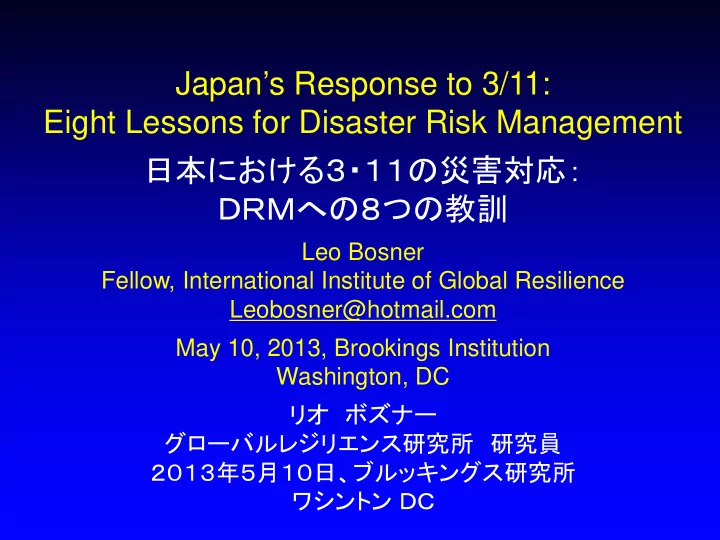 Japan’s Response to 3/11:
Eight Lessons for Disaster Risk Management

日本における3・11の災害対応：
DRMへの8つの教訓

Leo Bosner
Fellow, International Institute of Global Resilience
Leobosner@hotmail.com

May 10, 2013, Brookings Institution
Washington, DC

リオ ボズナー
グローバルレジリエンス研究所 研究員
2013年5月10日、ブルッキングス研究所
ワシントン DC